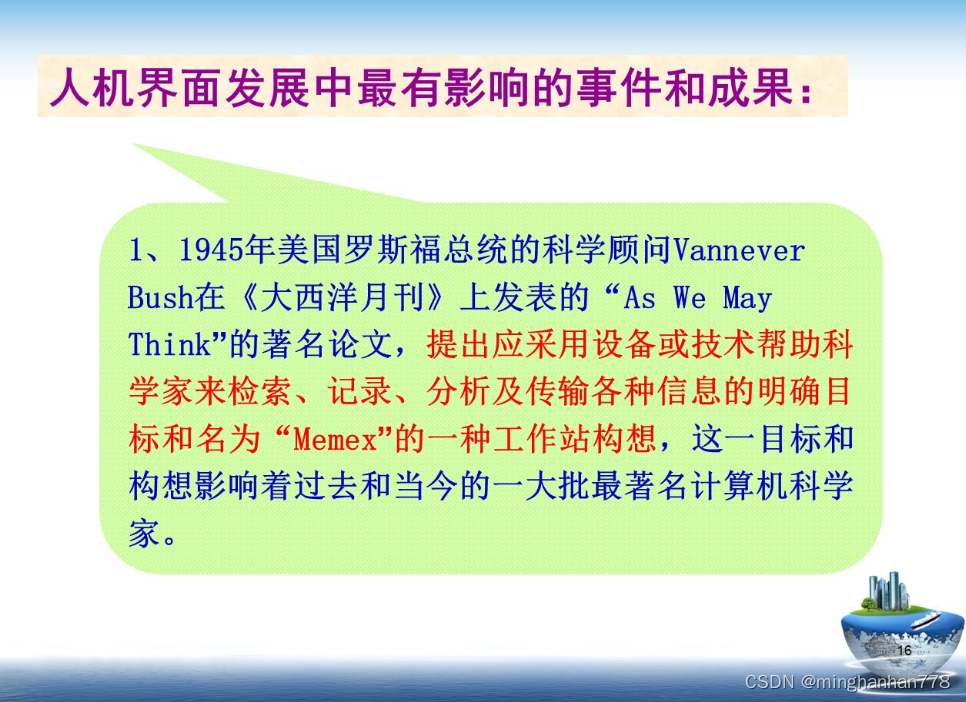 人机界面发展中最有影响的事件和成果：

1、1945年美国罗斯福总统的科学顾问Vannever Bush在《大西洋月刊》上发表的“As We May Think”的著名论文，提出应采用设备或技术帮助科学家来检索、记录、分析及传输各种信息的明确目标和名为“Memex”的一种工作站构想，这一目标和构想影响着过去和当今的一大批最著名计算机科学家。

16

CSDN @minghanhan778